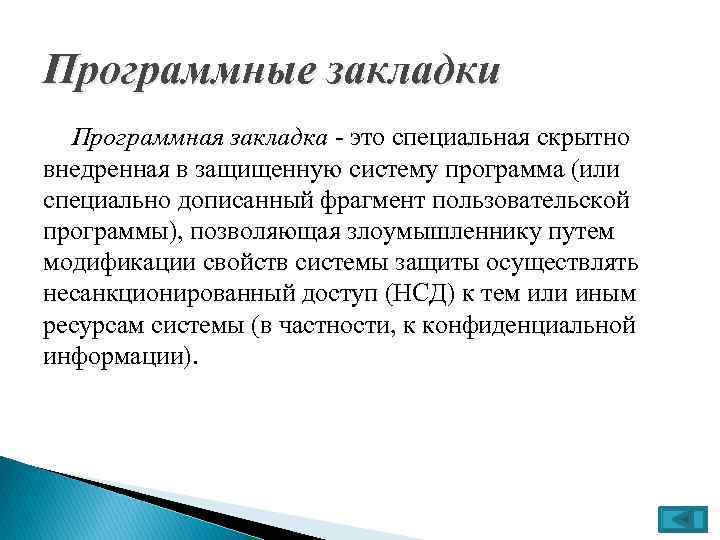 Программные закладки

Программная закладка - это специальная скрытно внедренная в защищенную систему программа (или специально дописанный фрагмент пользовательской программы), позволяющая злоумышленнику путем модификации свойств системы защиты осуществлять несанкционированный доступ (НСД) к тем или иным ресурсам системы (в частности, к конфиденциальной информации).